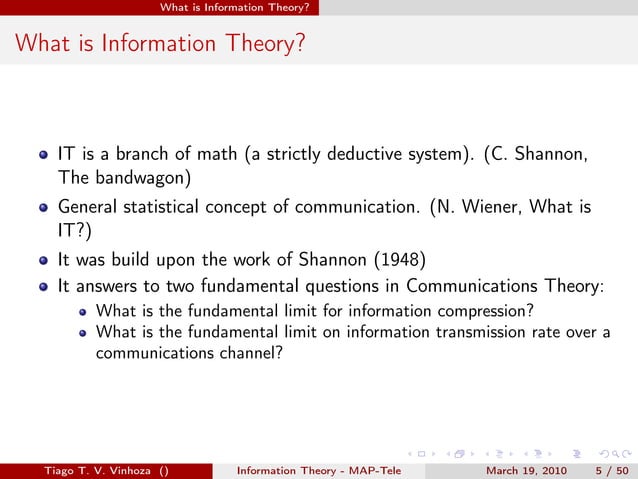 What is Information Theory?

What is Information Theory?

- IT is a branch of math (a strictly deductive system). (C. Shannon, The bandwagon)
- General statistical concept of communication. (N. Wiener, What is IT?)
- It was build upon the work of Shannon (1948)
- It answers to two fundamental questions in Communications Theory:
  - What is the fundamental limit for information compression?
  - What is the fundamental limit on information transmission rate over a communications channel?

Tiago T. V. Vinhoza () Information Theory - MAP-Tele March 19, 2010 5 / 50